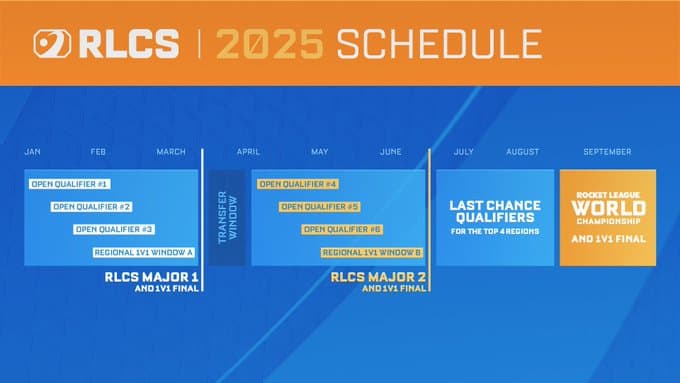 RLCS | 2025 SCHEDULE

JAN FEB MARCH APRIL MAY JUNE JULY AUGUST SEPTEMBER

OPEN QUALIFIER #1
OPEN QUALIFIER #2
OPEN QUALIFIER #3
REGIONAL 1V1 WINDOW A

RLCS MAJOR 1
AND 1V1 FINAL

TRANSFER WINDOW

OPEN QUALIFIER #4
OPEN QUALIFIER #5
OPEN QUALIFIER #6
REGIONAL 1V1 WINDOW B

RLCS MAJOR 2
AND 1V1 FINAL

LAST CHANCE QUALIFIERS
FOR THE TOP 4 REGIONS

ROCKET LEAGUE
WORLD
CHAMPIONSHIP
AND 1V1 FINAL